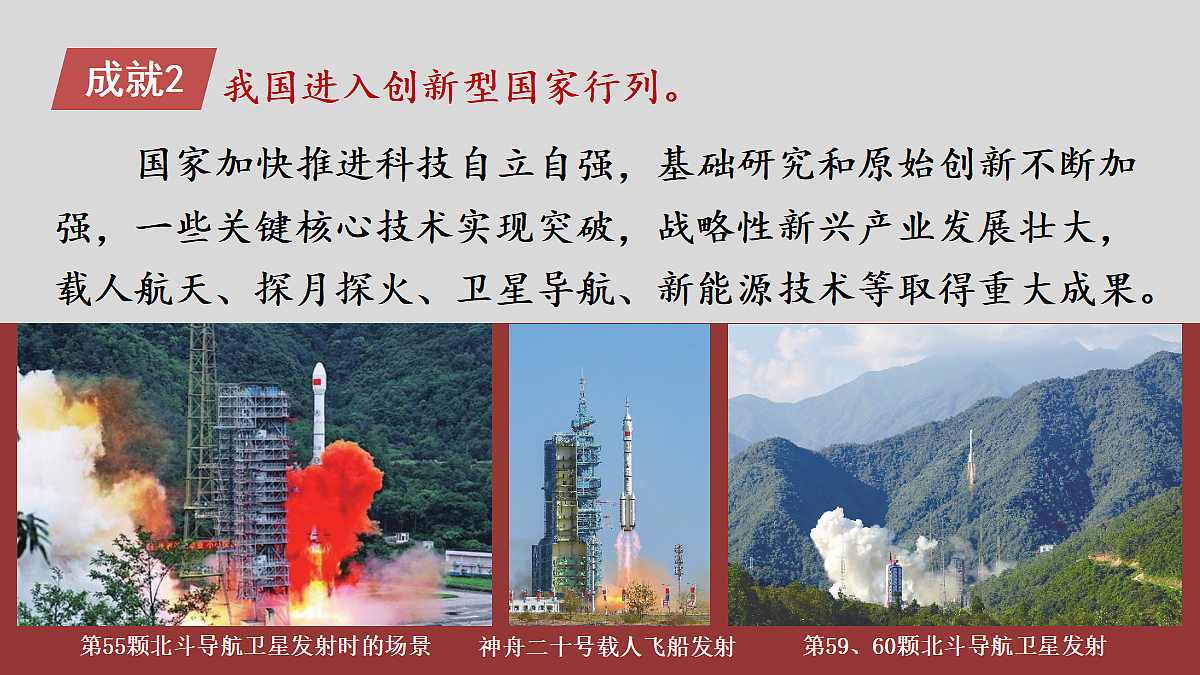 成就2 我国进入创新型国家行列。

国家加快推进科技自立自强，基础研究和原始创新不断加强，一些关键核心技术实现突破，战略性新兴产业发展壮大，载人航天、探月探火、卫星导航、新能源技术等取得重大成果。

第55颗北斗导航卫星发射时的场景

神舟二十号载人飞船发射

第59、60颗北斗导航卫星发射